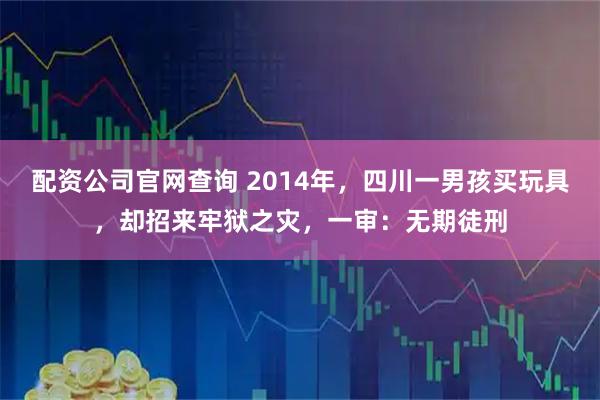 配资公司官网查询 2014年，四川一男孩买玩具，却招来牢狱之灾，一审：无期徒刑